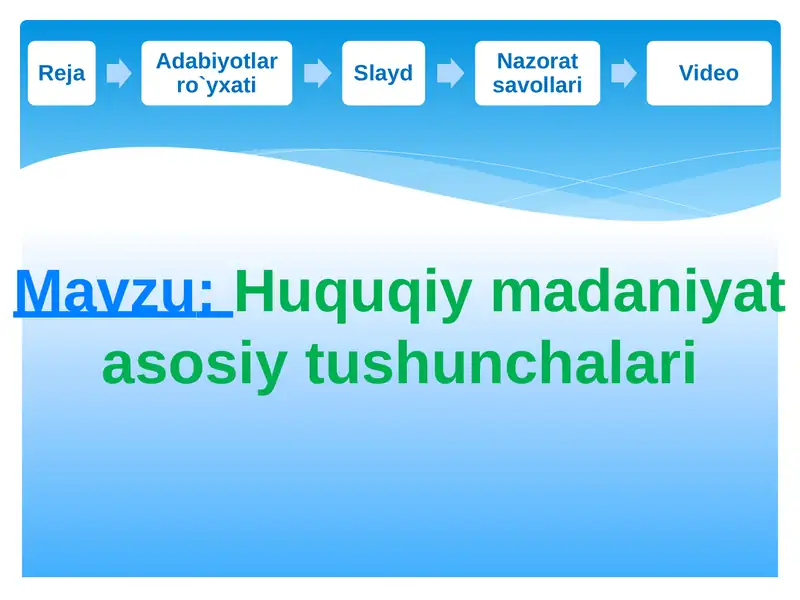 Reja

Adabiyotlar ro`yxati

Slayd

Nazorat savollari

Video

Mavzu: Huquqiy madaniyat asosiy tushunchalari